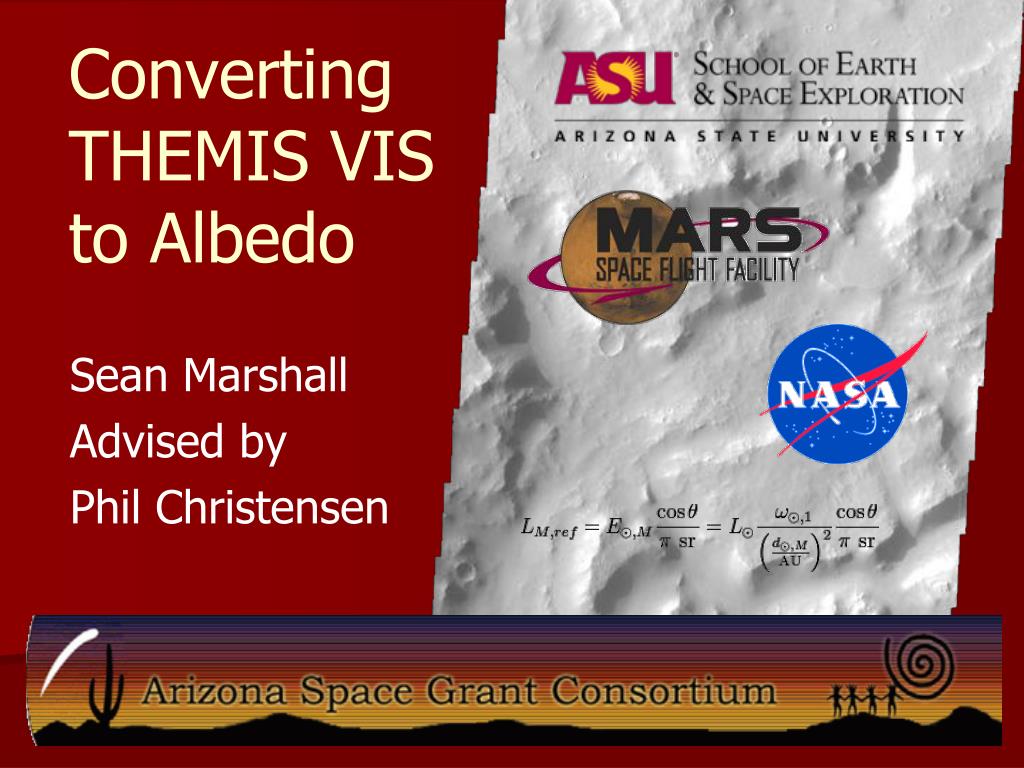 Converting THEMIS VIS to Albedo

Sean Marshall
Advised by
Phil Christensen

ASU SCHOOL OF EARTH & SPACE EXPLORATION
ARIZONA STATE UNIVERSITY

MARS SPACE FLIGHT FACILITY

NASA

$L_{M,ref} = E_{\odot,M} \frac{\cos\theta}{\pi \text{ sr}} = L_{\odot} \frac{\omega_{\odot,1}}{\left(\frac{d_{\odot,M}}{\text{AU}}\right)^2} \frac{\cos\theta}{\pi \text{ sr}}$

Arizona Space Grant Consortium